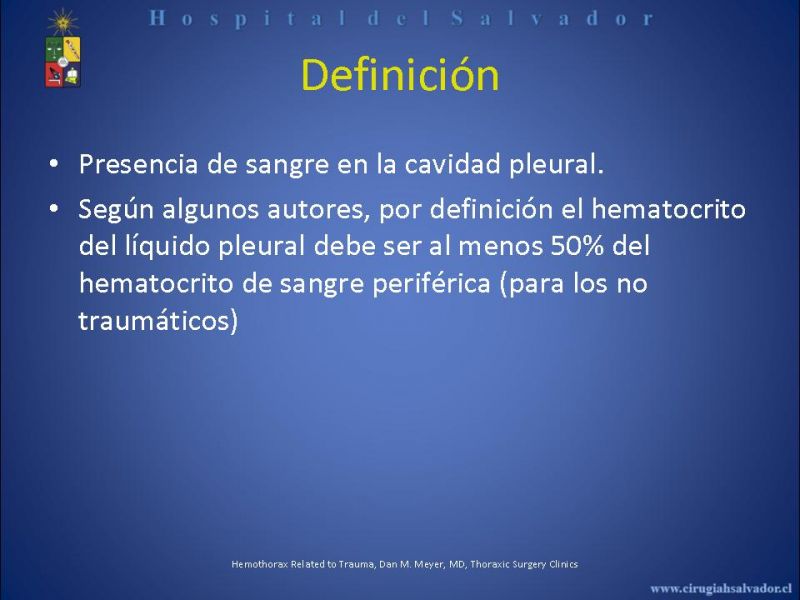 Hospital del Salvador

Definición

• Presencia de sangre en la cavidad pleural.

• Según algunos autores, por definición el hematocrito del líquido pleural debe ser al menos 50% del hematocrito de sangre periférica (para los no traumáticos)

Hemothorax Related to Trauma, Dan M. Meyer, MD, Thoraxic Surgery Clinics

www.cirugiahsalvador.cl